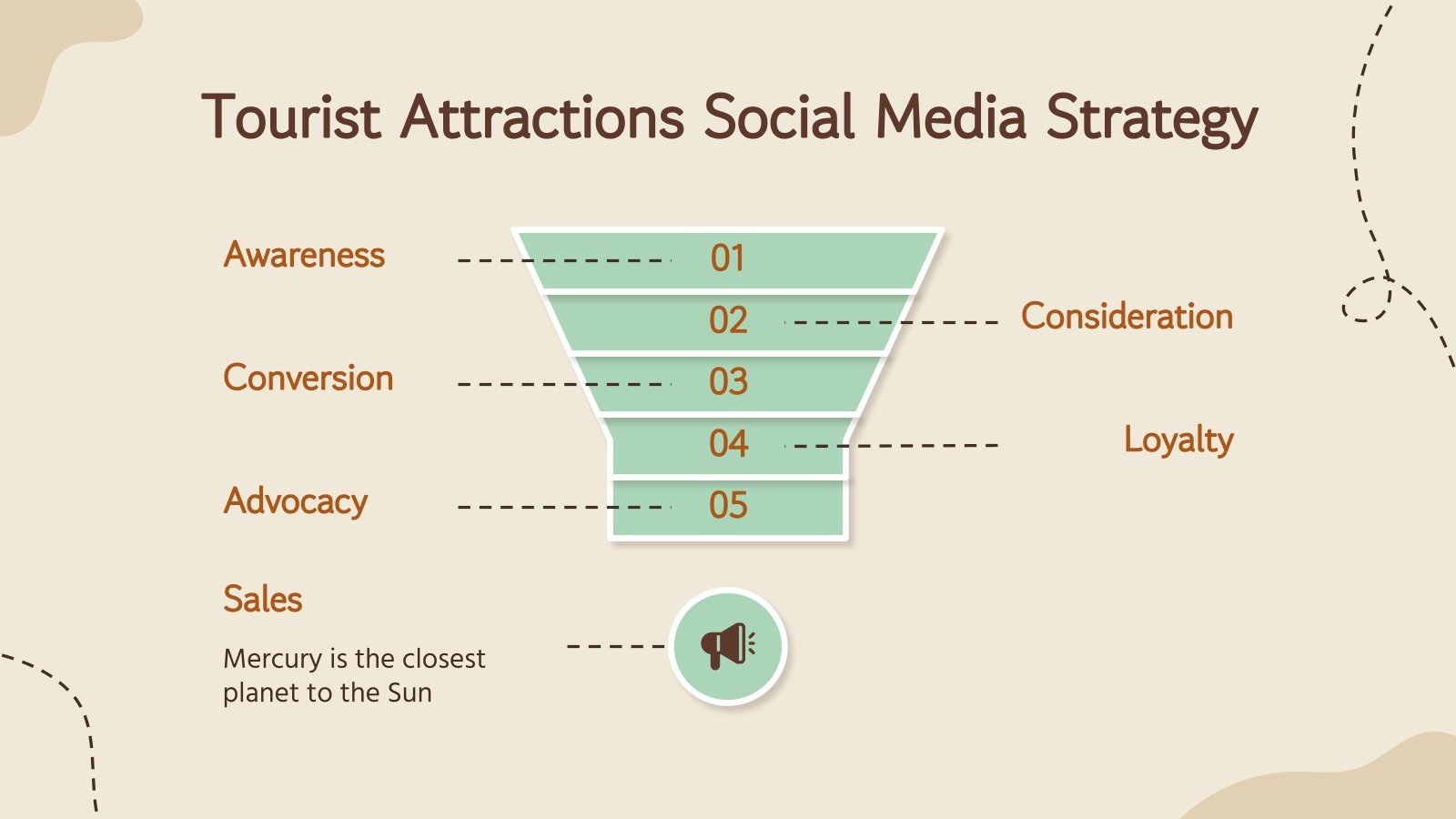 Tourist Attractions Social Media Strategy

Awareness

01

02

Consideration

Conversion

03

04

Loyalty

Advocacy

05

Sales

Mercury is the closest planet to the Sun